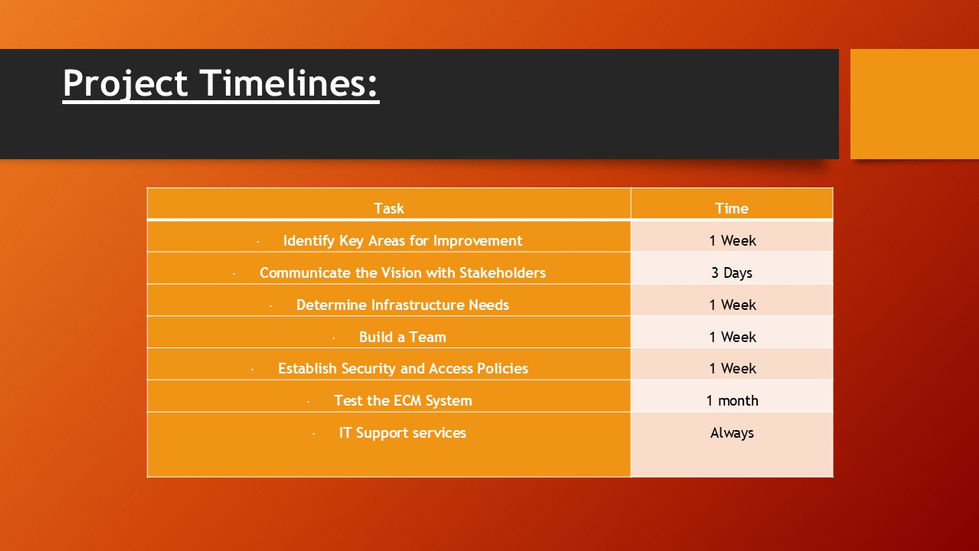 Project Timelines:

| Task | Time |
|---|---|
| · Identify Key Areas for Improvement | 1 Week |
| · Communicate the Vision with Stakeholders | 3 Days |
| · Determine Infrastructure Needs | 1 Week |
| · Build a Team | 1 Week |
| · Establish Security and Access Policies | 1 Week |
| · Test the ECM System | 1 month |
| · IT Support services | Always |